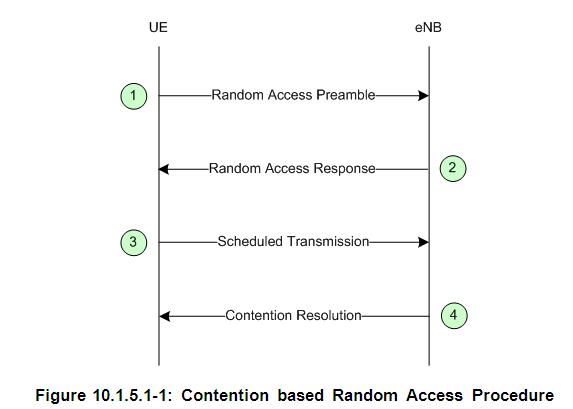 UE

eNB

1

Random Access Preamble

Random Access Response

2

3

Scheduled Transmission

Contention Resolution

4

Figure 10.1.5.1-1: Contention based Random Access Procedure